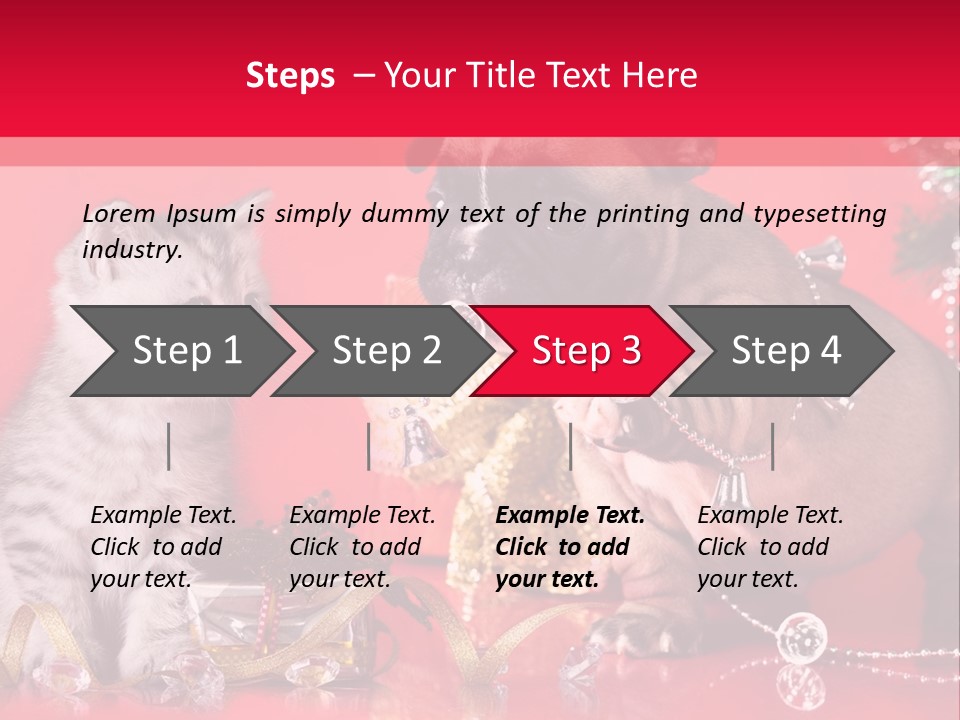 Steps – Your Title Text Here

Lorem Ipsum is simply dummy text of the printing and typesetting industry.

Step 1

Step 2

Step 3

Step 4

Example Text. Click to add your text.

Example Text. Click to add your text.

Example Text. Click to add your text.

Example Text. Click to add your text.